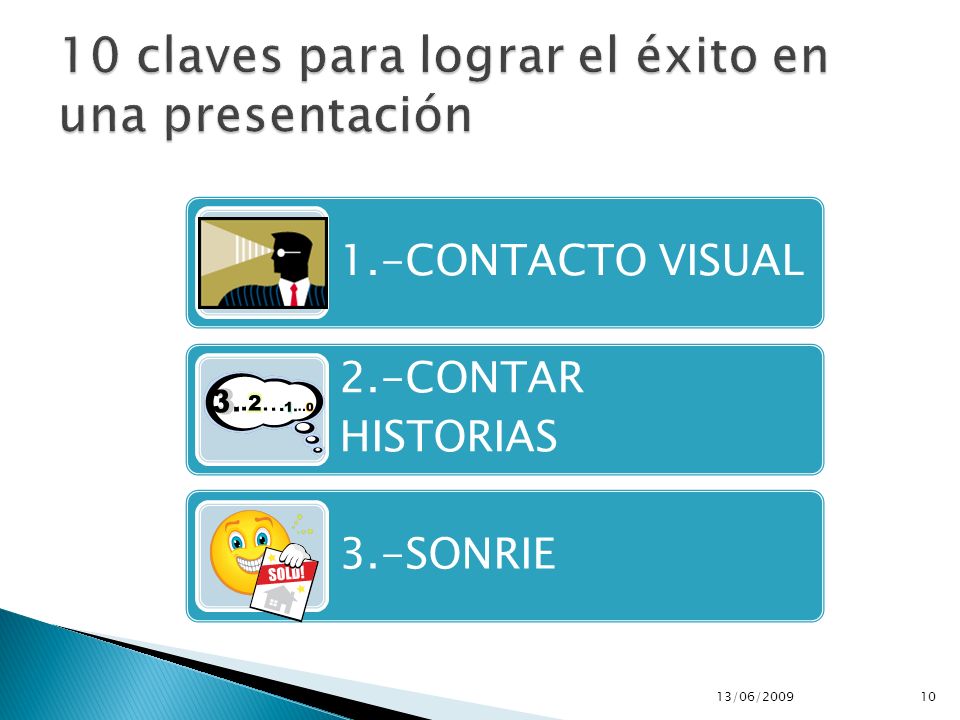 10 claves para lograr el éxito en una presentación

1.-CONTACTO VISUAL

3..2...1...0

2.-CONTAR HISTORIAS

SOLD!

3.-SONRIE

13/06/2009

10